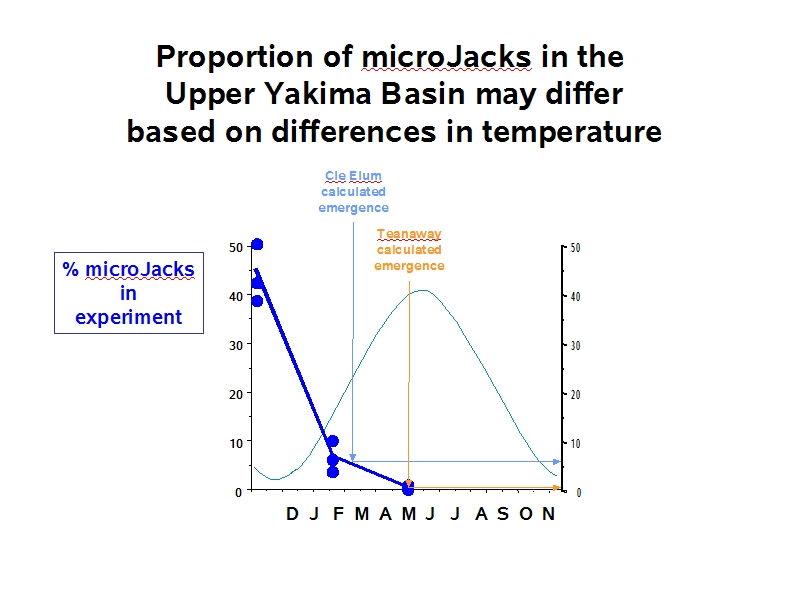 Proportion of microJacks in the Upper Yakima Basin may differ based on differences in temperature

Cle Elum calculated emergence

Teanaway calculated emergence

% microJacks in experiment

50
40
30
20
10
0

50
40
30
20
10
0

D J F M A M J J A S O N